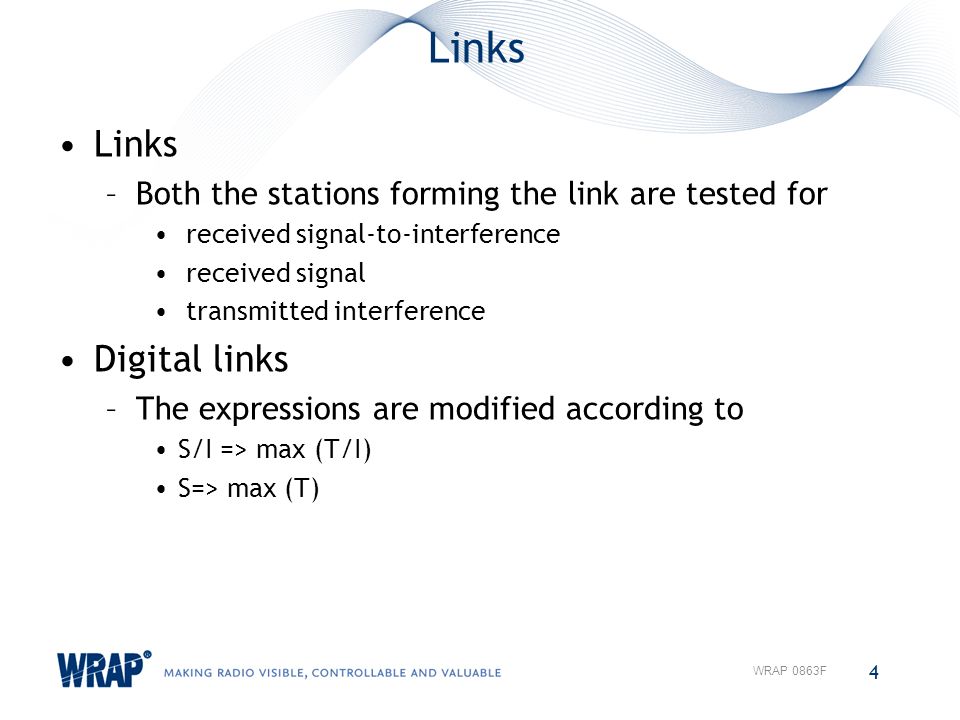 Links

• Links
– Both the stations forming the link are tested for
• received signal-to-interference
• received signal
• transmitted interference

• Digital links
– The expressions are modified according to
• S/I => max (T/I)
• S=> max (T)

WRAP® MAKING RADIO VISIBLE, CONTROLLABLE AND VALUABLE

WRAP 0863F

4